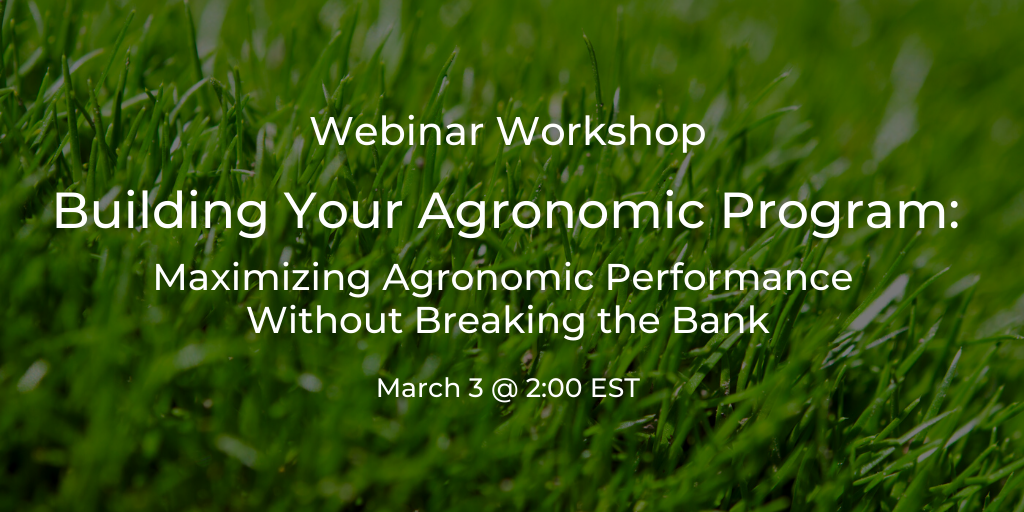 Webinar Workshop

Building Your Agronomic Program:

Maximizing Agronomic Performance Without Breaking the Bank

March 3 @ 2:00 EST